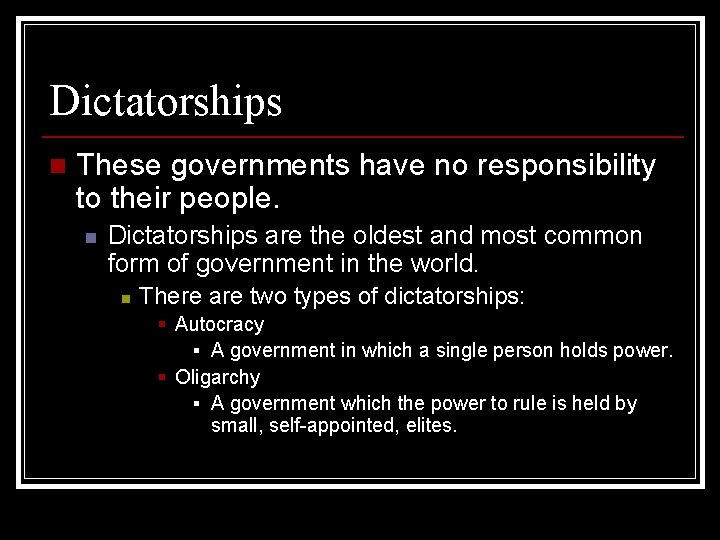 Dictatorships

These governments have no responsibility to their people.

Dictatorships are the oldest and most common form of government in the world.

There are two types of dictatorships:

Autocracy

A government in which a single person holds power.

Oligarchy

A government which the power to rule is held by small, self-appointed, elites.